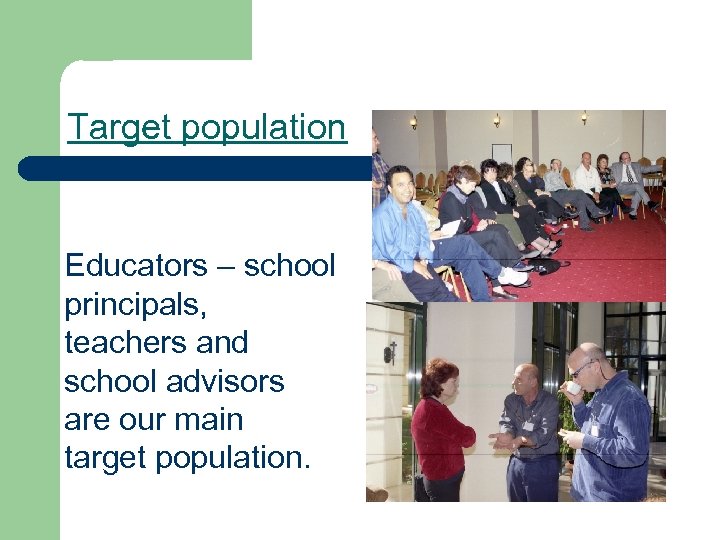 Target population

Educators – school principals, teachers and school advisors are our main target population.